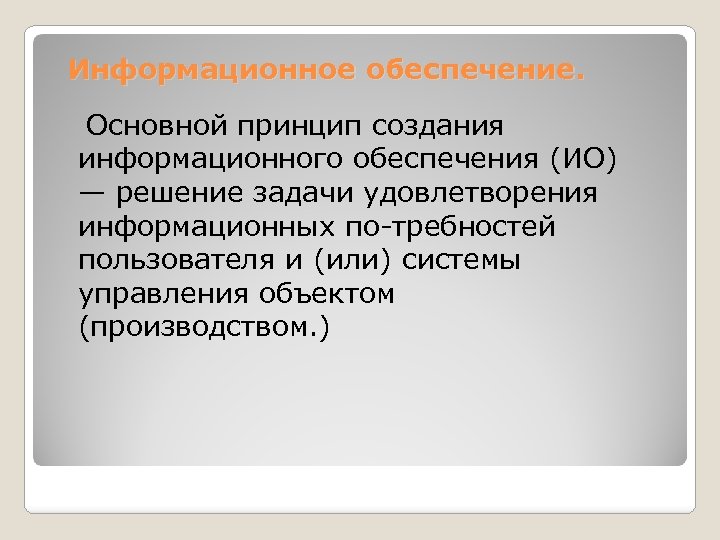 Информационное обеспечение.

Основной принцип создания информационного обеспечения (ИО) — решение задачи удовлетворения информационных по-требностей пользователя и (или) системы управления объектом (производством.)